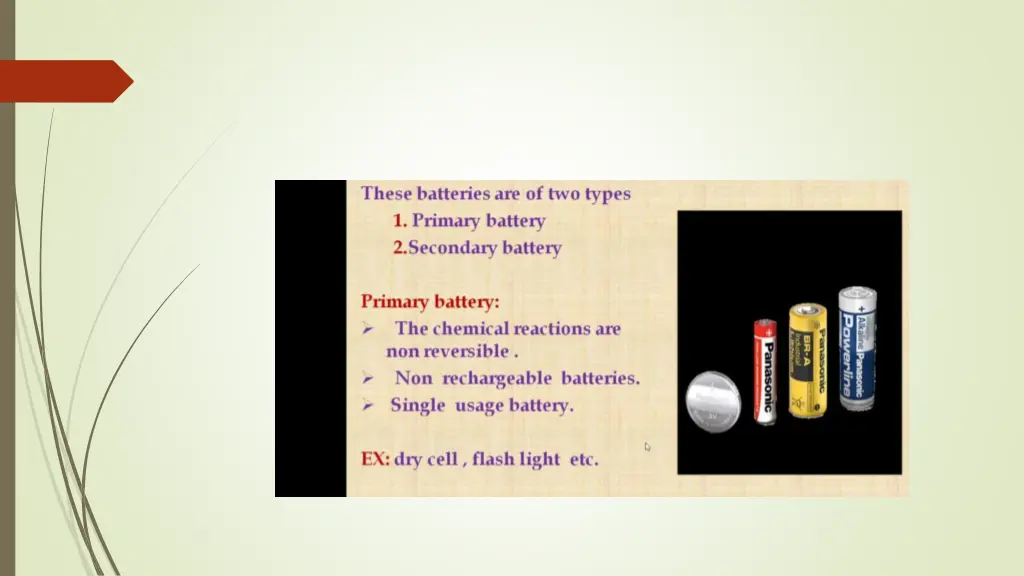 These batteries are of two types

1. Primary battery

2.Secondary battery

Primary battery:

➢ The chemical reactions are non reversible .

➢ Non rechargeable batteries.

➢ Single usage battery.

EX: dry cell , flash light etc.

Panasonic

BR-A

Panasonic

Alkaline Panasonic

Powerline